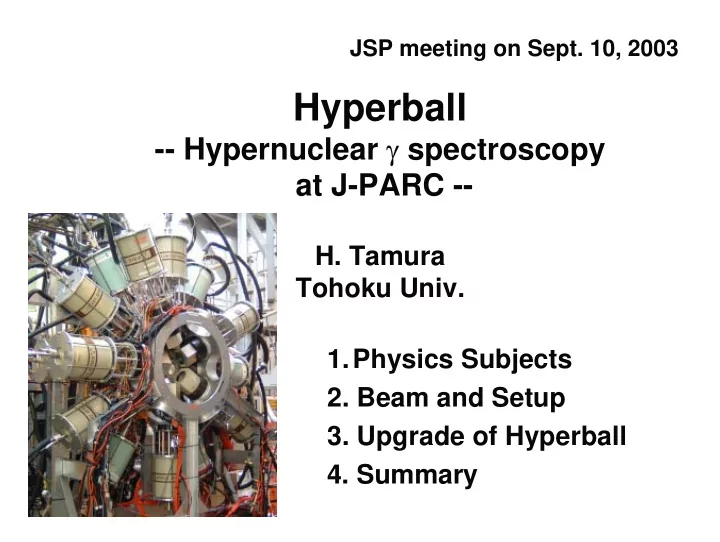 JSP meeting on Sept. 10, 2003

Hyperball
-- Hypernuclear $\gamma$ spectroscopy at J-PARC --

H. Tamura
Tohoku Univ.

1. Physics Subjects
2. Beam and Setup
3. Upgrade of Hyperball
4. Summary